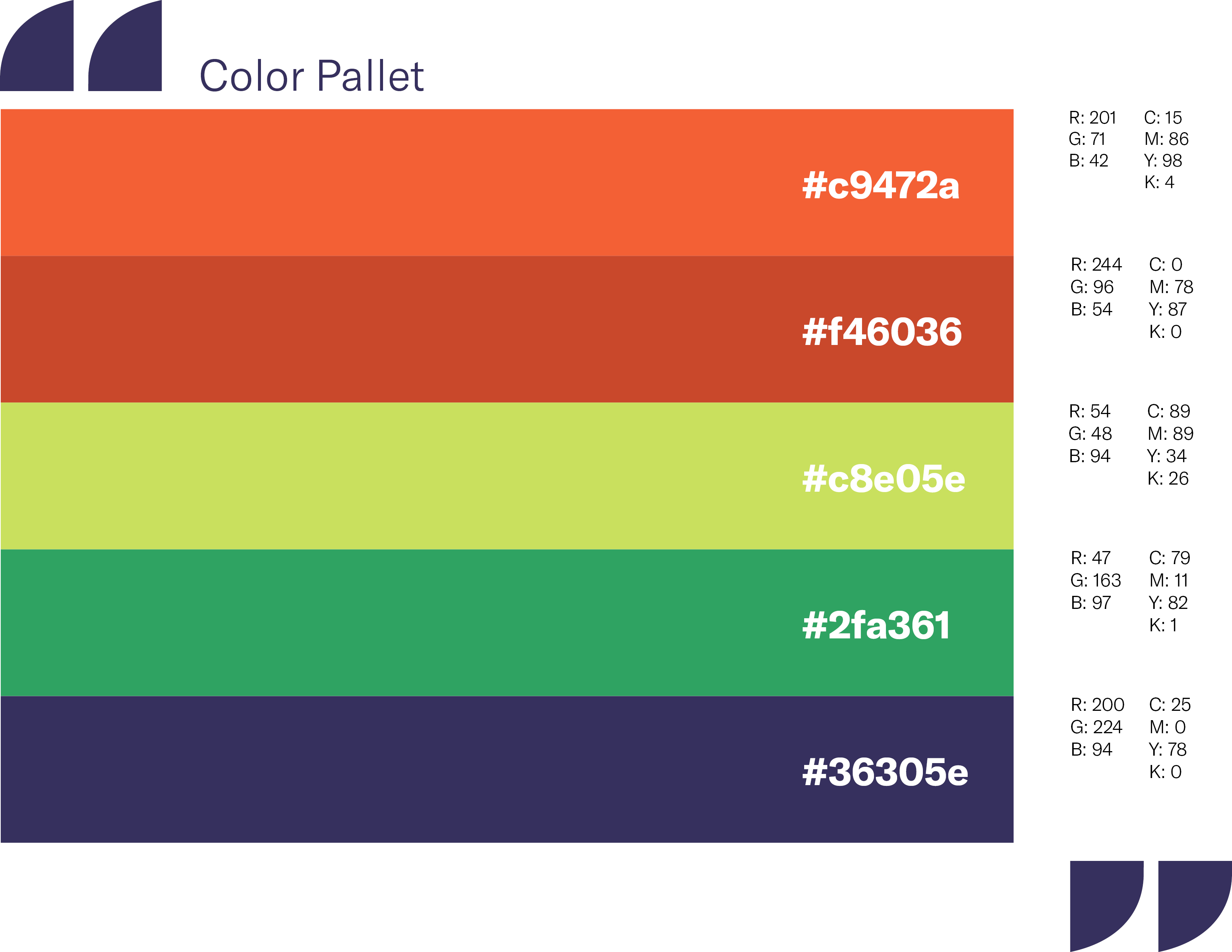 Color Pallet

#c9472a

R: 201
G: 71
B: 42

C: 15
M: 86
Y: 98
K: 4

#f46036

R: 244
G: 96
B: 54

C: 0
M: 78
Y: 87
K: 0

#c8e05e

R: 54
G: 48
B: 94

C: 89
M: 89
Y: 34
K: 26

#2fa361

R: 47
G: 163
B: 97

C: 79
M: 11
Y: 82
K: 1

#36305e

R: 200
G: 224
B: 94

C: 25
M: 0
Y: 78
K: 0